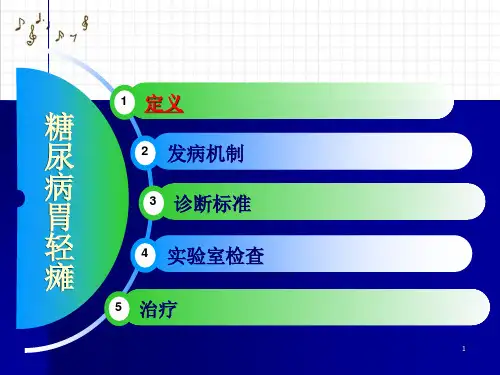 糖尿病胃轻瘫

1 定义

2 发病机制

3 诊断标准

4 实验室检查

5 治疗

1